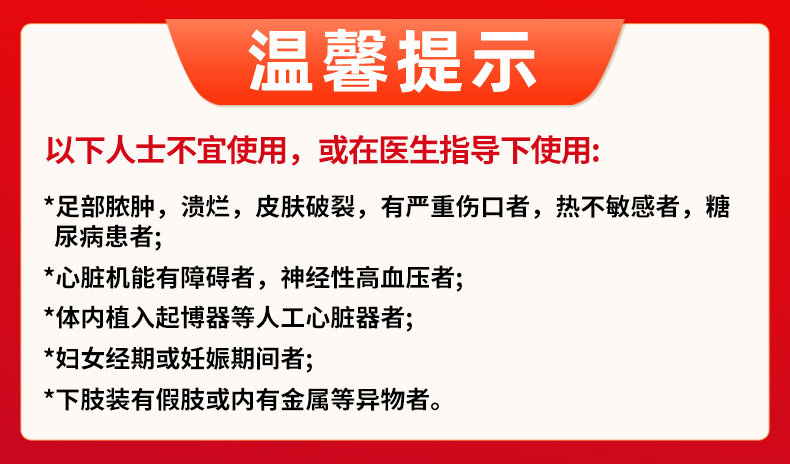 温馨提示

以下人士不宜使用，或在医生指导下使用:

*足部脓肿，溃烂，皮肤破裂，有严重伤口者，热不敏感者，糖尿病患者;

*心脏机能有障碍者，神经性高血压者;

*体内植入起博器等人工心脏器者;

*妇女经期或妊娠期间者;

*下肢装有假肢或内有金属等异物者。